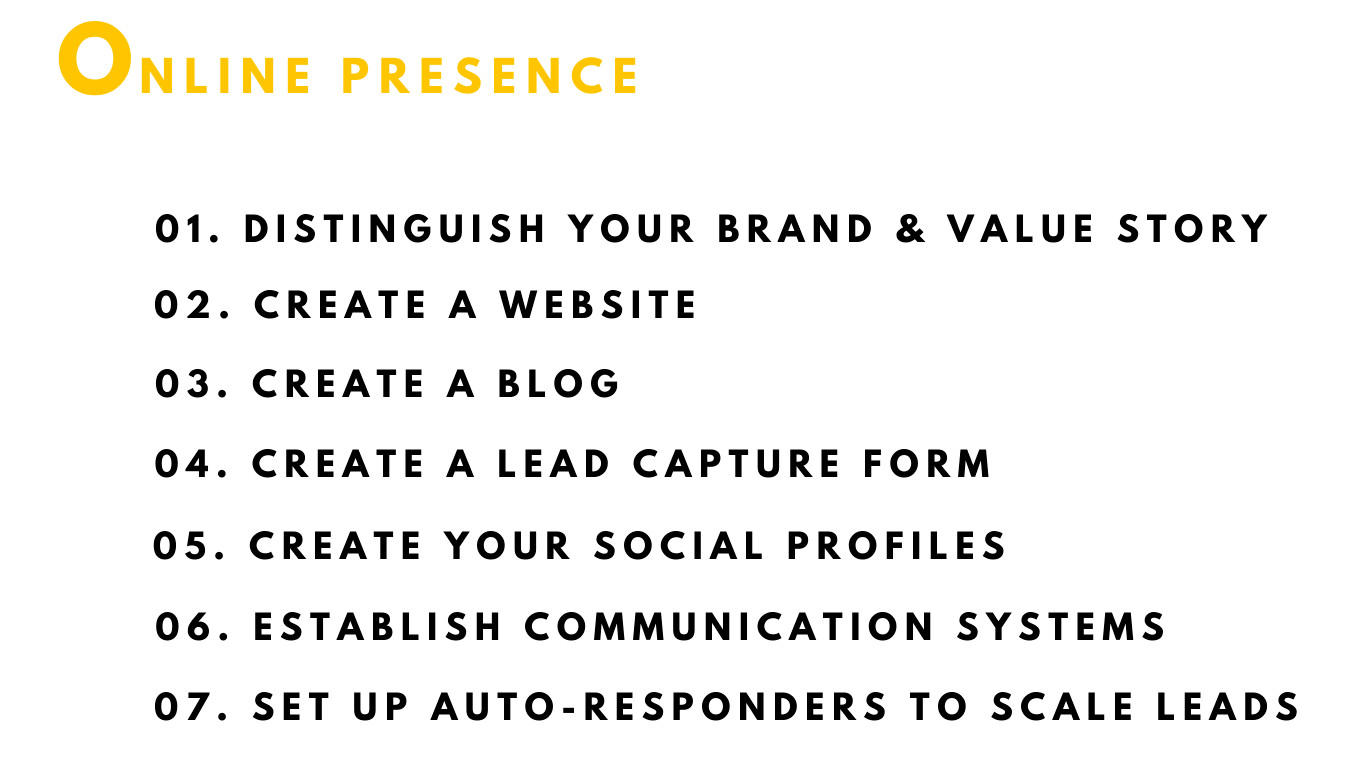 ONLINE PRESENCE

01. DISTINGUISH YOUR BRAND & VALUE STORY

02. CREATE A WEBSITE

03. CREATE A BLOG

04. CREATE A LEAD CAPTURE FORM

05. CREATE YOUR SOCIAL PROFILES

06. ESTABLISH COMMUNICATION SYSTEMS

07. SET UP AUTO-RESPONDERS TO SCALE LEADS